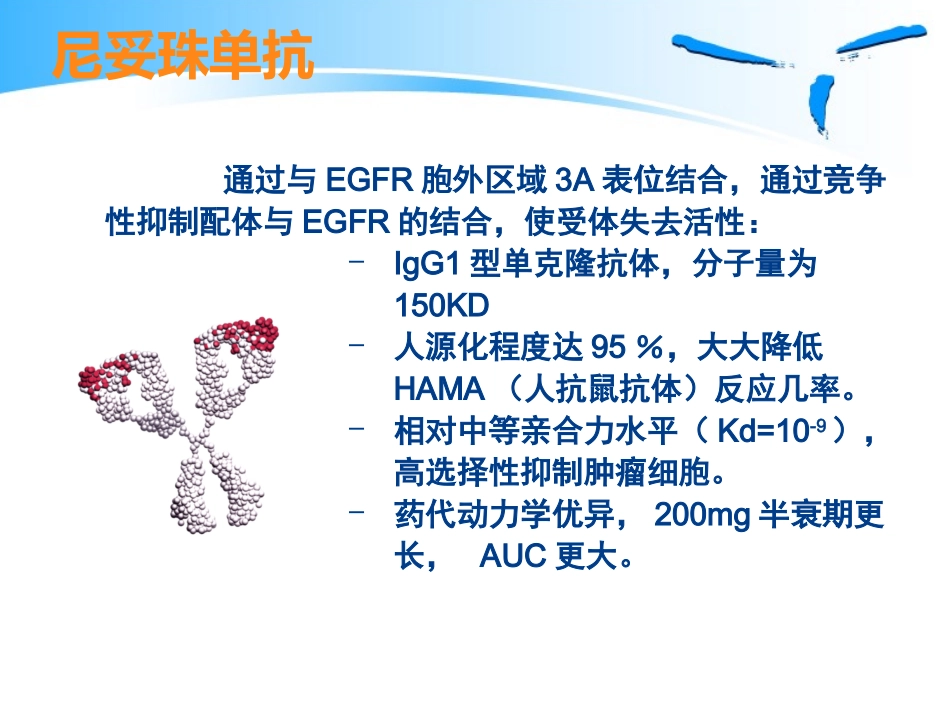 尼妥珠单抗

通过与 EGFR 胞外区域 3A 表位结合，通过竞争性抑制配体与 EGFR 的结合，使受体失去活性：

– IgG1 型单克隆抗体，分子量为 150KD
– 人源化程度达 95 %，大大降低 HAMA （人抗鼠抗体）反应几率。
– 相对中等亲合力水平（ Kd=$10^{-9}$ ），高选择性抑制肿瘤细胞。
– 药代动力学优异， 200mg 半衰期更长， AUC 更大。